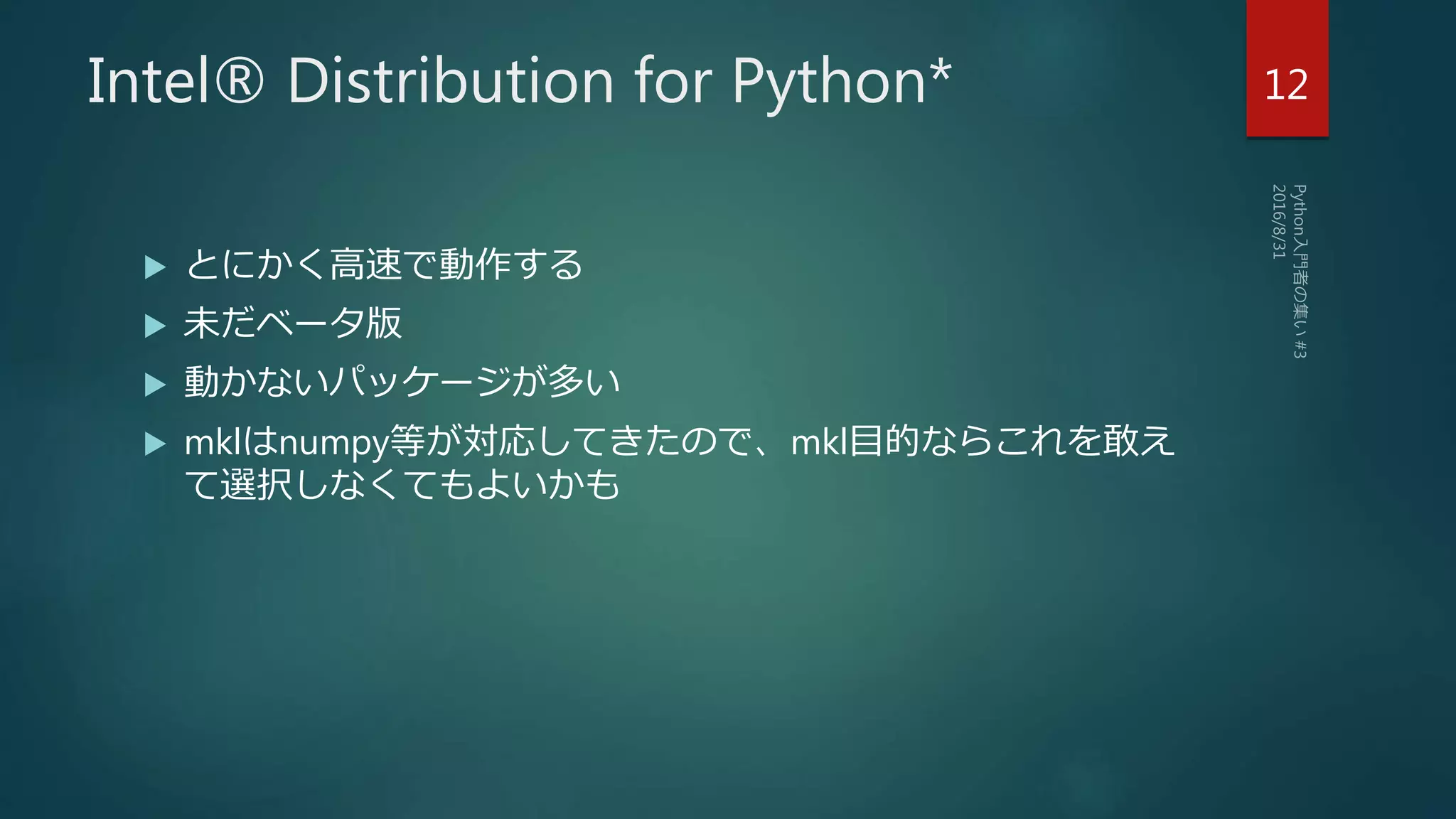 Intel® Distribution for Python*

12

Python入門者の集い #3
2016/8/31

▶ とにかく高速で動作する
▶ 未だベータ版
▶ 動かないパッケージが多い
▶ mklはnumpy等が対応してきたので、mkl目的ならこれを敢えて選択しなくてもよいかも